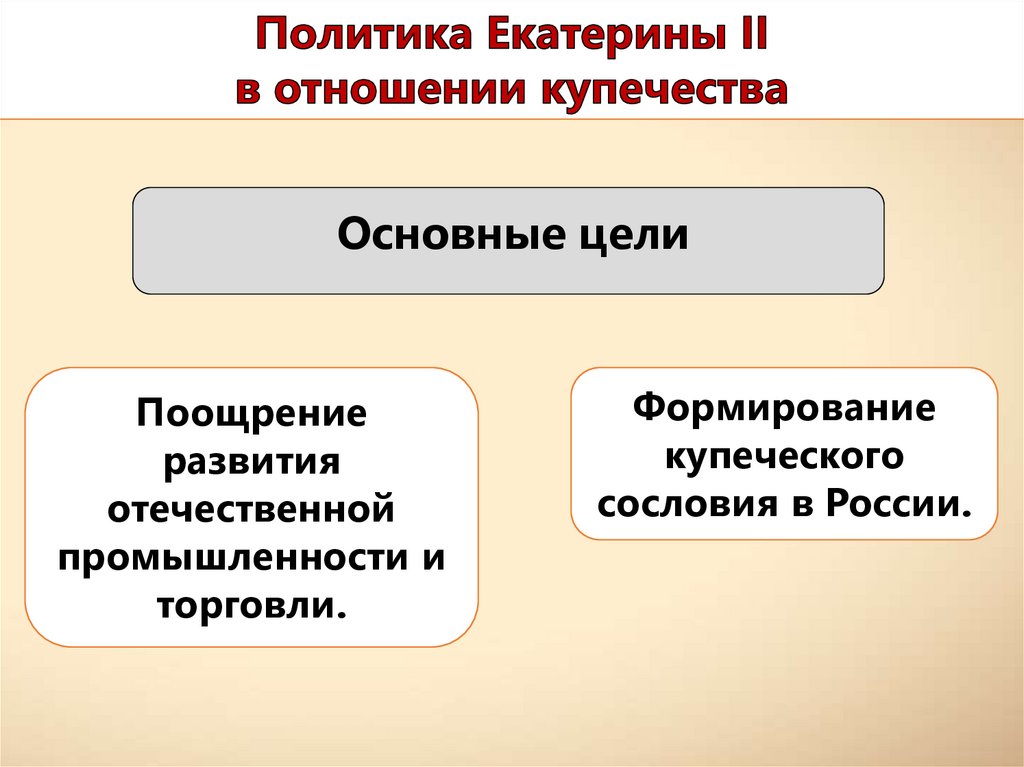 Политика Екатерины II
в отношении купечества

Основные цели

Поощрение развития отечественной промышленности и торговли.

Формирование купеческого сословия в России.